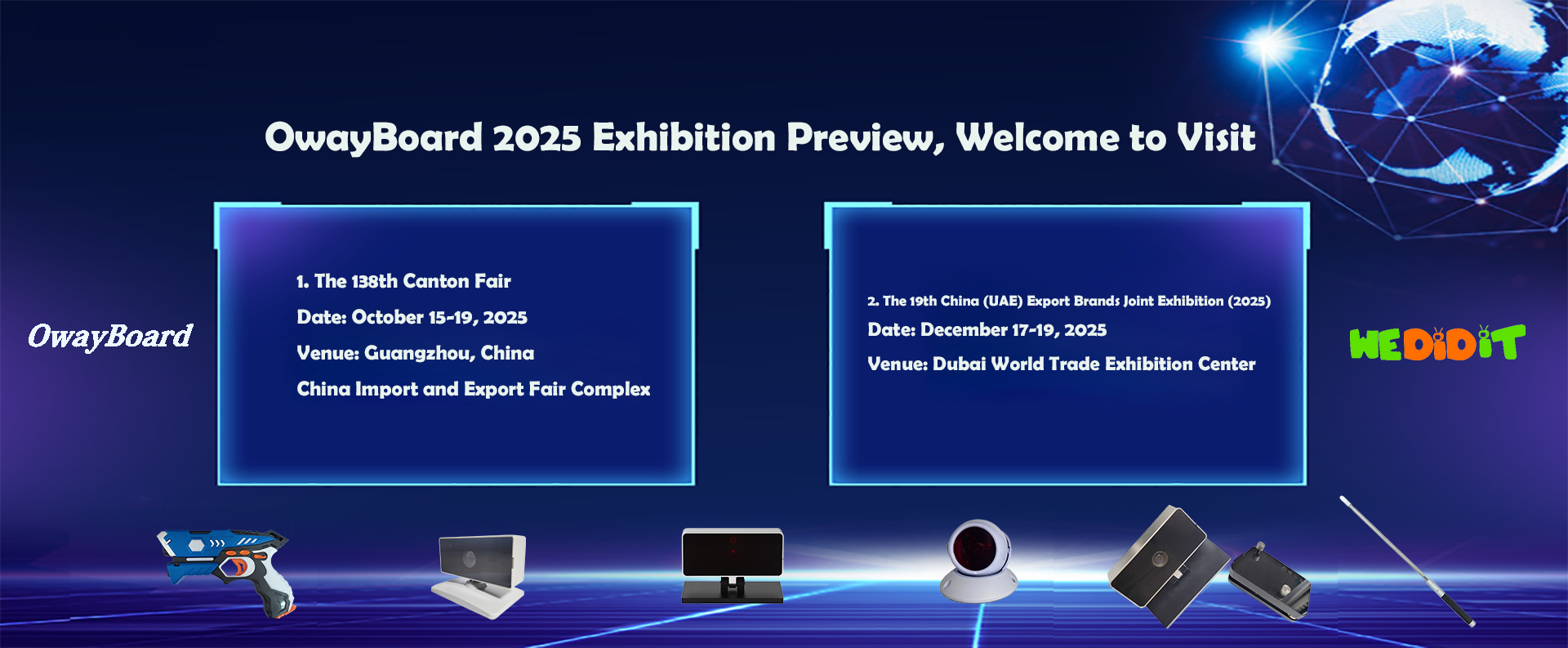 OwayBoard 2025 Exhibition Preview, Welcome to Visit

OwayBoard

1. The 138th Canton Fair

Date: October 15-19, 2025

Venue: Guangzhou, China

China Import and Export Fair Complex

2. The 19th China (UAE) Export Brands Joint Exhibition (2025)

Date: December 17-19, 2025

Venue: Dubai World Trade Exhibition Center

WEDiDiT